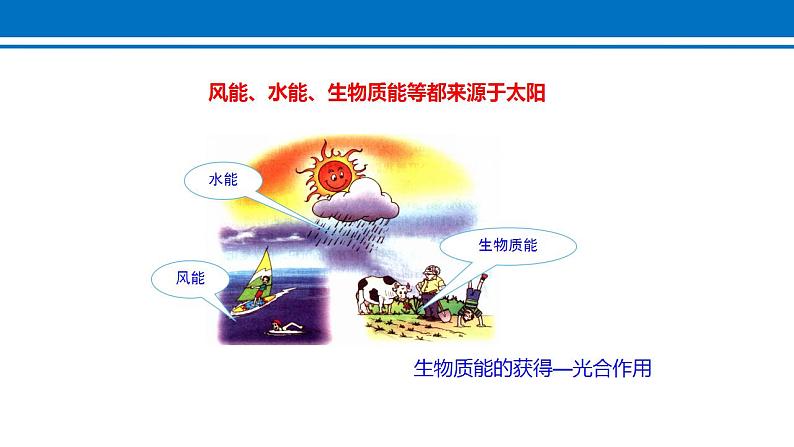 风能、水能、生物质能等都来源于太阳

水能

生物质能

风能

生物质能的获得—光合作用